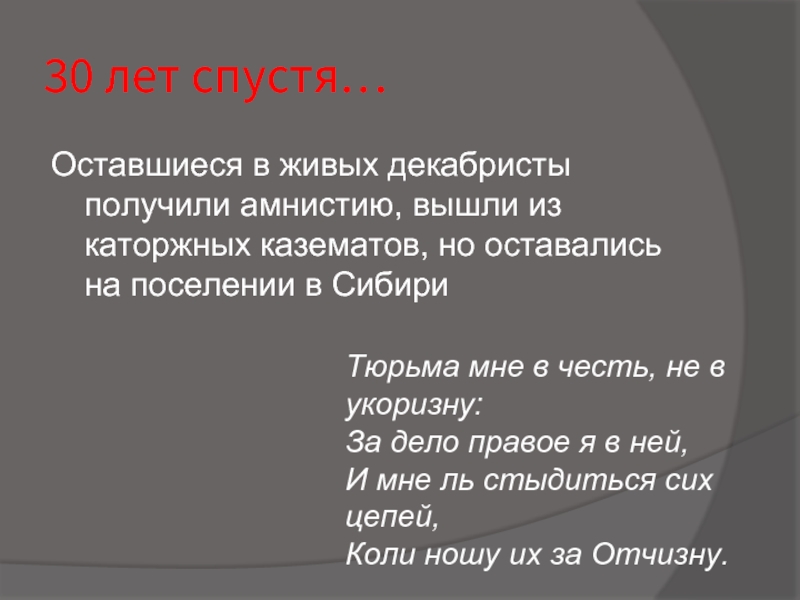 30 лет спустя…

Оставшиеся в живых декабристы получили амнистию, вышли из каторжных казематов, но оставались на поселении в Сибири

Тюрьма мне в честь, не в укоризну:
За дело правое я в ней,
И мне ль стыдиться сих цепей,
Коли ношу их за Отчизну.